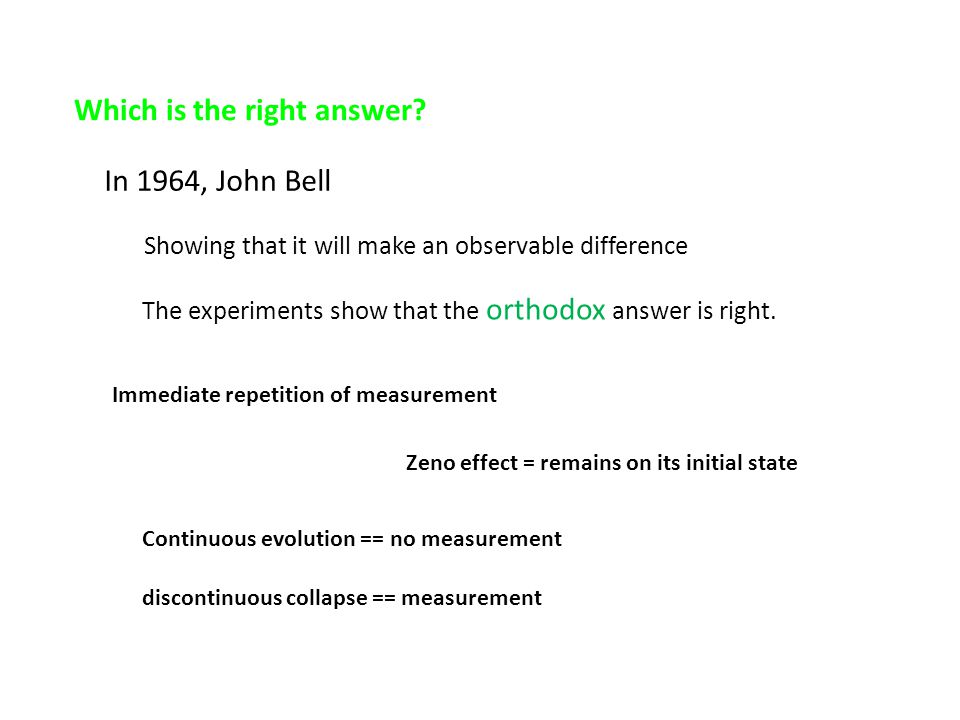 Which is the right answer?

In 1964, John Bell

Showing that it will make an observable difference

The experiments show that the orthodox answer is right.

Immediate repetition of measurement

Zeno effect = remains on its initial state

Continuous evolution == no measurement

discontinuous collapse == measurement